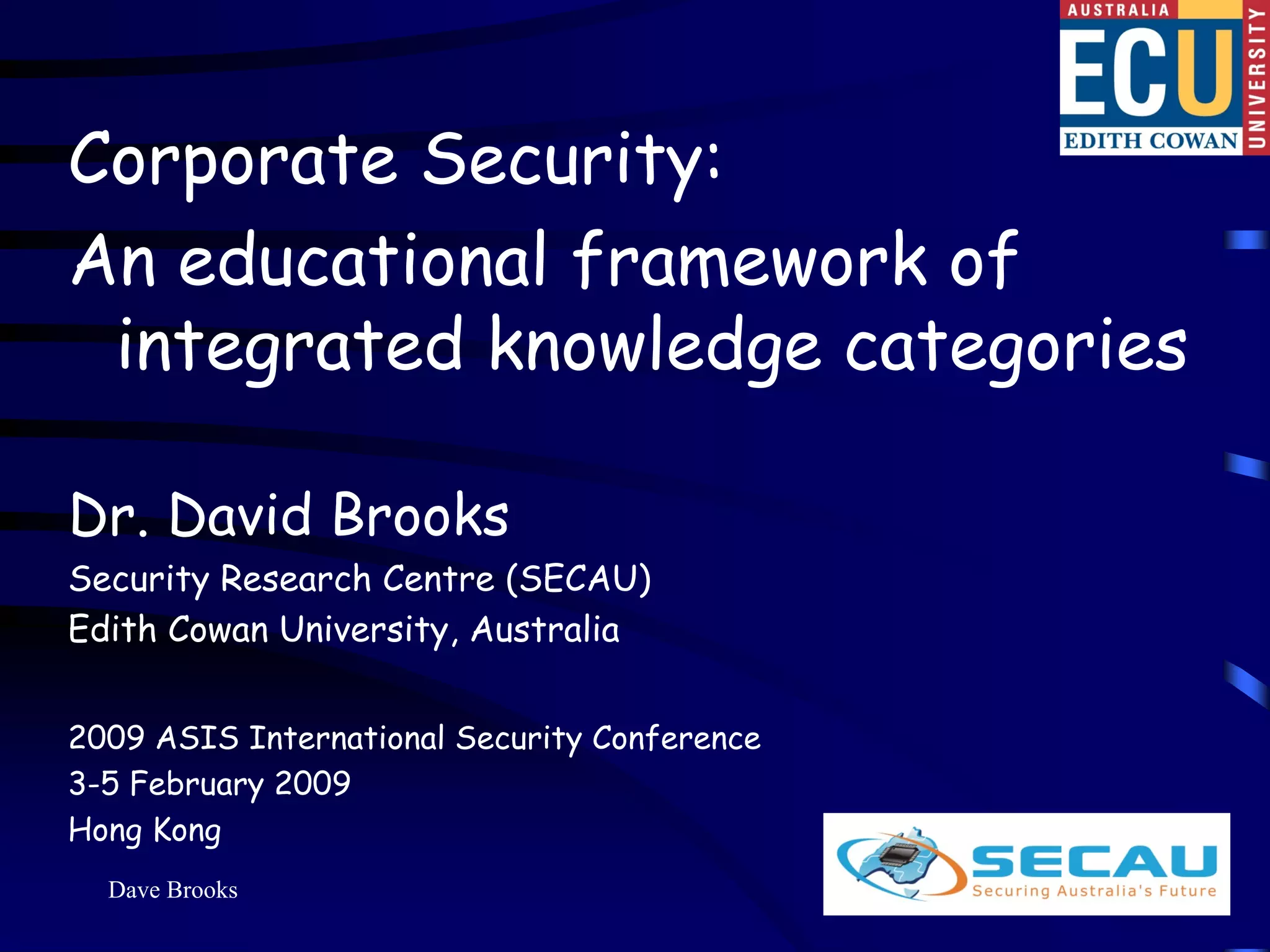 AUSTRALIA
ECU
EDITH COWAN
UNIVERSITY

Corporate Security:

An educational framework of integrated knowledge categories

Dr. David Brooks

Security Research Centre (SECAU)

Edith Cowan University, Australia

2009 ASIS International Security Conference

3-5 February 2009

Hong Kong

Dave Brooks

SECAU
Securing Australia's Future